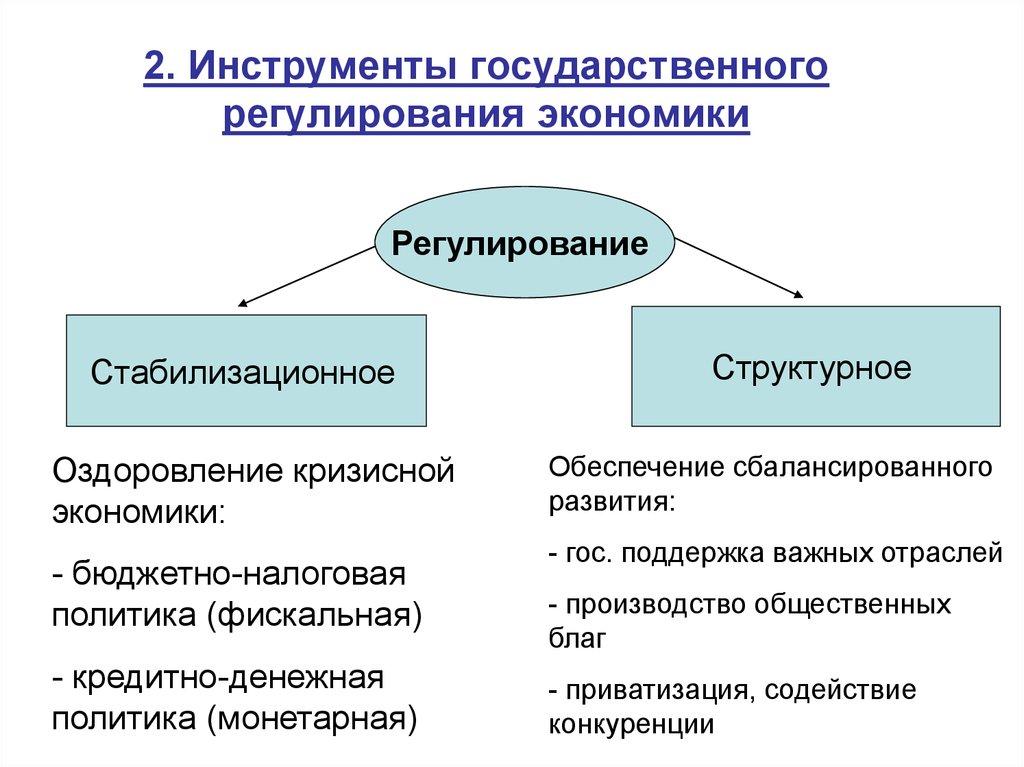 2. Инструменты государственного регулирования экономики

Регулирование

Стабилизационное

Структурное

Оздоровление кризисной экономики:

- бюджетно-налоговая политика (фискальная)

- кредитно-денежная политика (монетарная)

Обеспечение сбалансированного развития:

- гос. поддержка важных отраслей

- производство общественных благ

- приватизация, содействие конкуренции